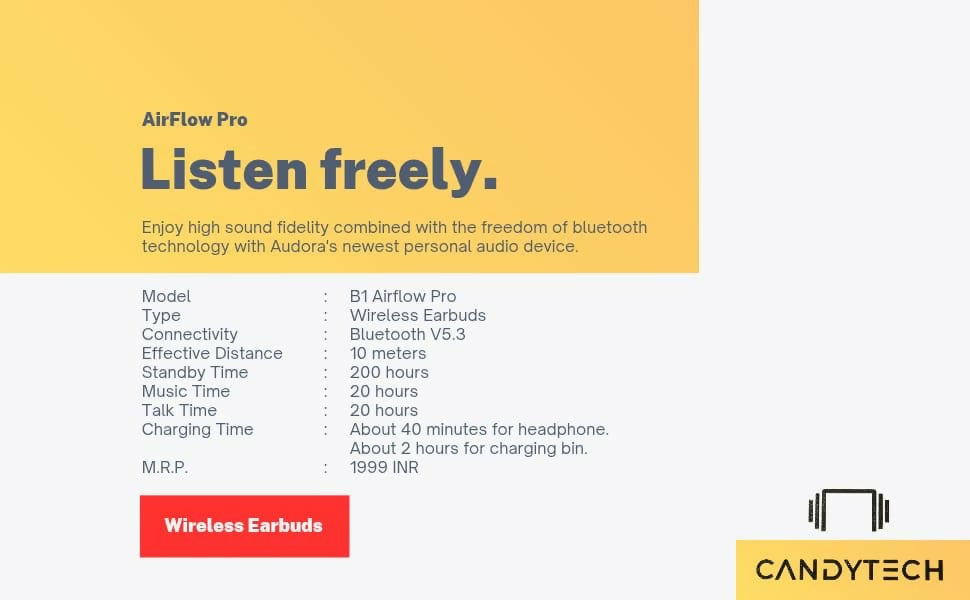 AirFlow Pro

Listen freely.

Enjoy high sound fidelity combined with the freedom of bluetooth technology with Audora's newest personal audio device.

Model : B1 Airflow Pro
Type : Wireless Earbuds
Connectivity : Bluetooth V5.3
Effective Distance : 10 meters
Standby Time : 200 hours
Music Time : 20 hours
Talk Time : 20 hours
Charging Time : About 40 minutes for headphone. About 2 hours for charging bin.
M.R.P. : 1999 INR

Wireless Earbuds

CANDYTECH